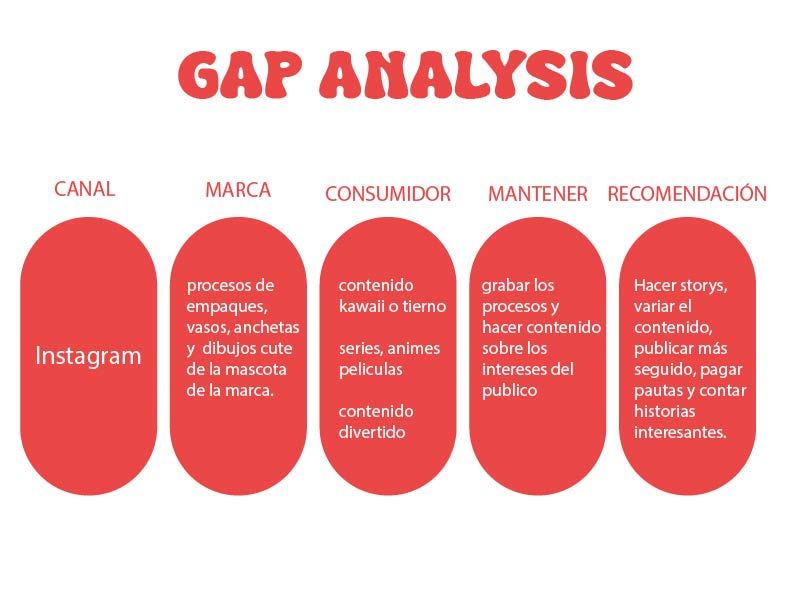 GAP ANALYSIS

CANAL

Instagram

MARCA

procesos de empaques, vasos, anchetas y dibujos cute de la mascota de la marca.

CONSUMIDOR

contenido kawaii o tierno

series, animes peliculas

contenido divertido

MANTENER

grabar los procesos y hacer contenido sobre los intereses del publico

RECOMENDACIÓN

Hacer storys, variar el contenido, publicar más seguido, pagar pautas y contar historias interesantes.